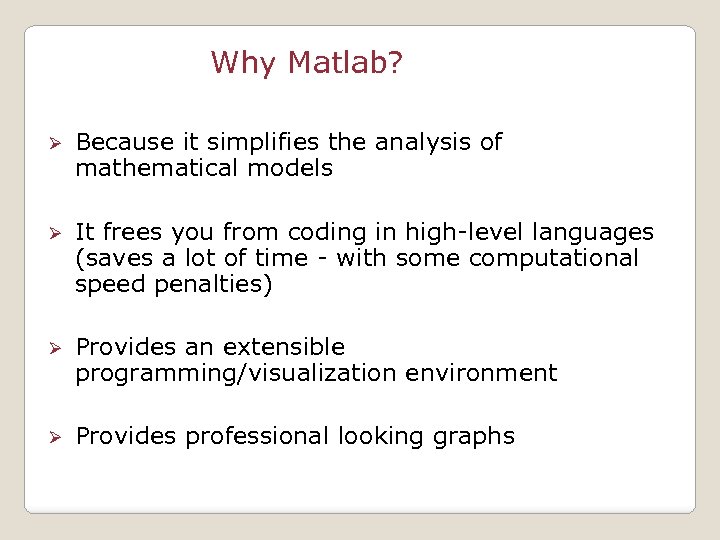 Why Matlab?

➢ Because it simplifies the analysis of mathematical models

➢ It frees you from coding in high-level languages (saves a lot of time - with some computational speed penalties)

➢ Provides an extensible programming/visualization environment

➢ Provides professional looking graphs